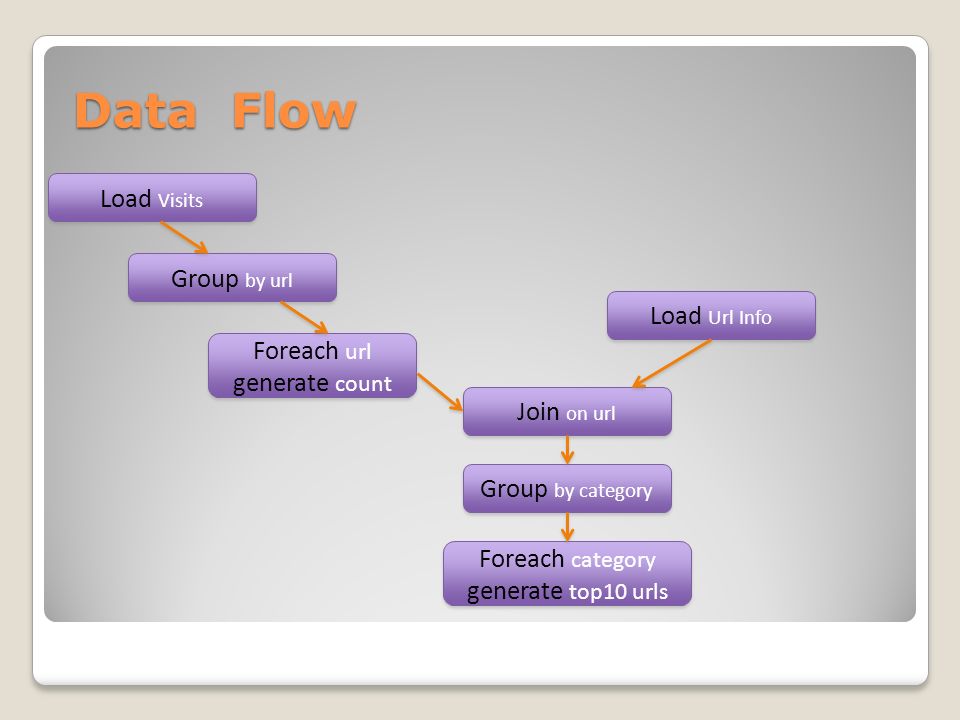 Data Flow

Load Visits

Group by url

Foreach url generate count

Load Url Info

Join on url

Group by category

Foreach category generate top10 urls